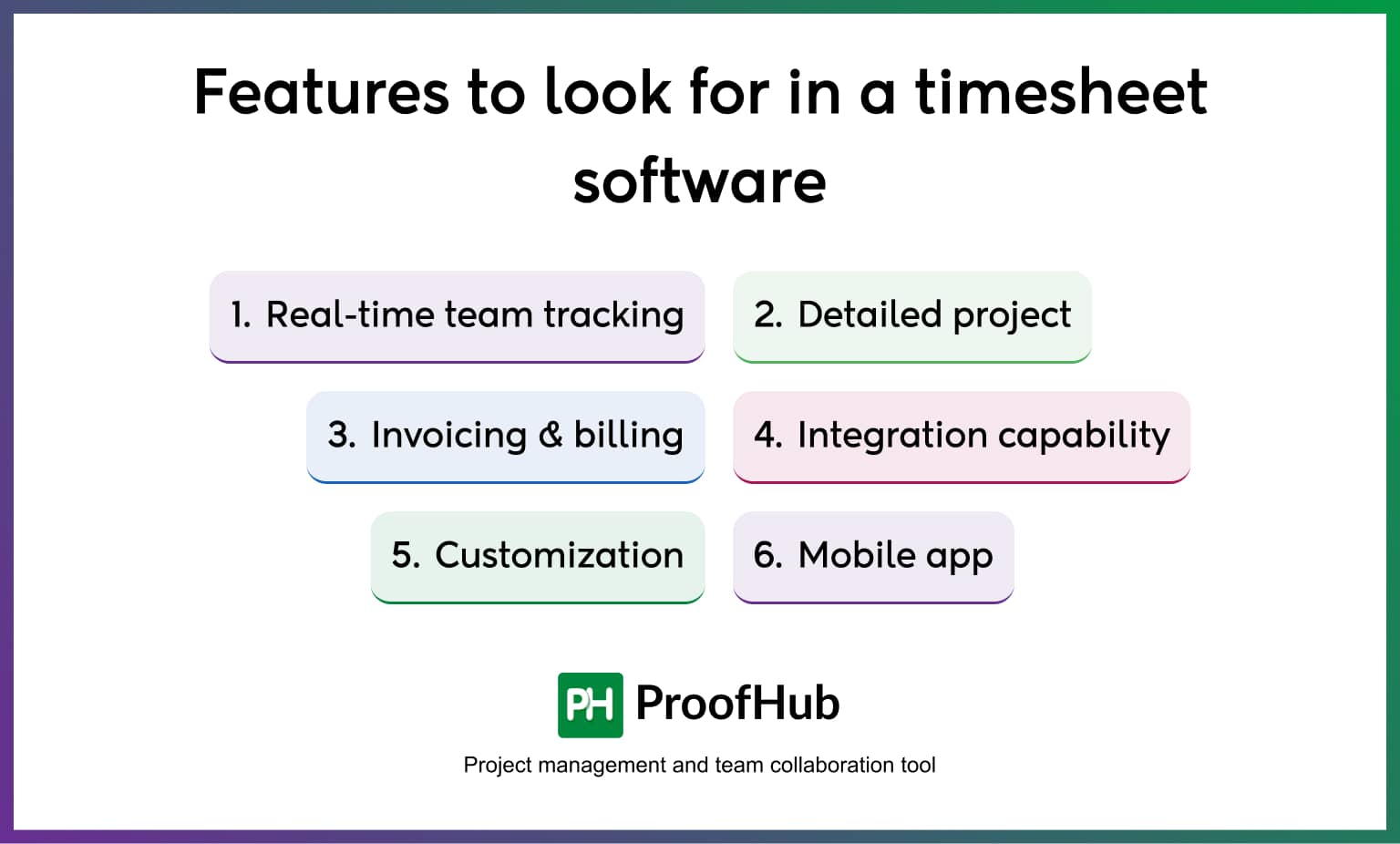 Features to look for in a timesheet software

1. Real-time team tracking

2. Detailed project

3. Invoicing & billing

4. Integration capability

5. Customization

6. Mobile app

PH ProofHub

Project management and team collaboration tool